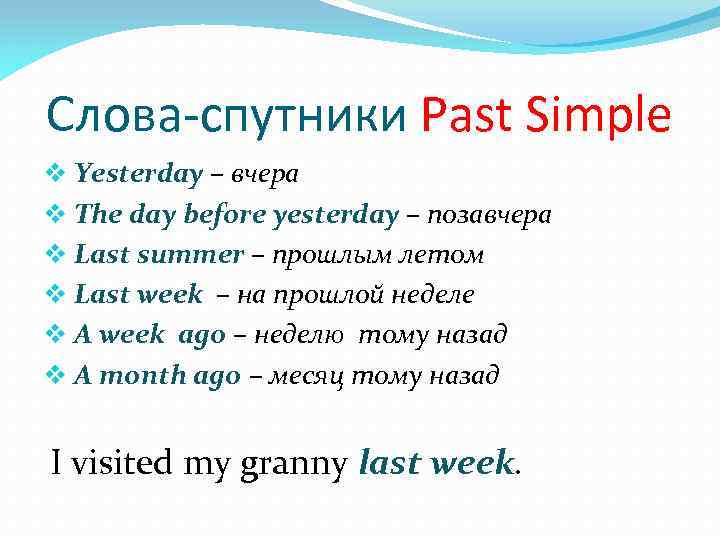 Слова-спутники Past Simple

❖ Yesterday – вчера
❖ The day before yesterday – позавчера
❖ Last summer – прошлым летом
❖ Last week – на прошлой неделе
❖ A week ago – неделю тому назад
❖ A month ago – месяц тому назад

I visited my granny last week.